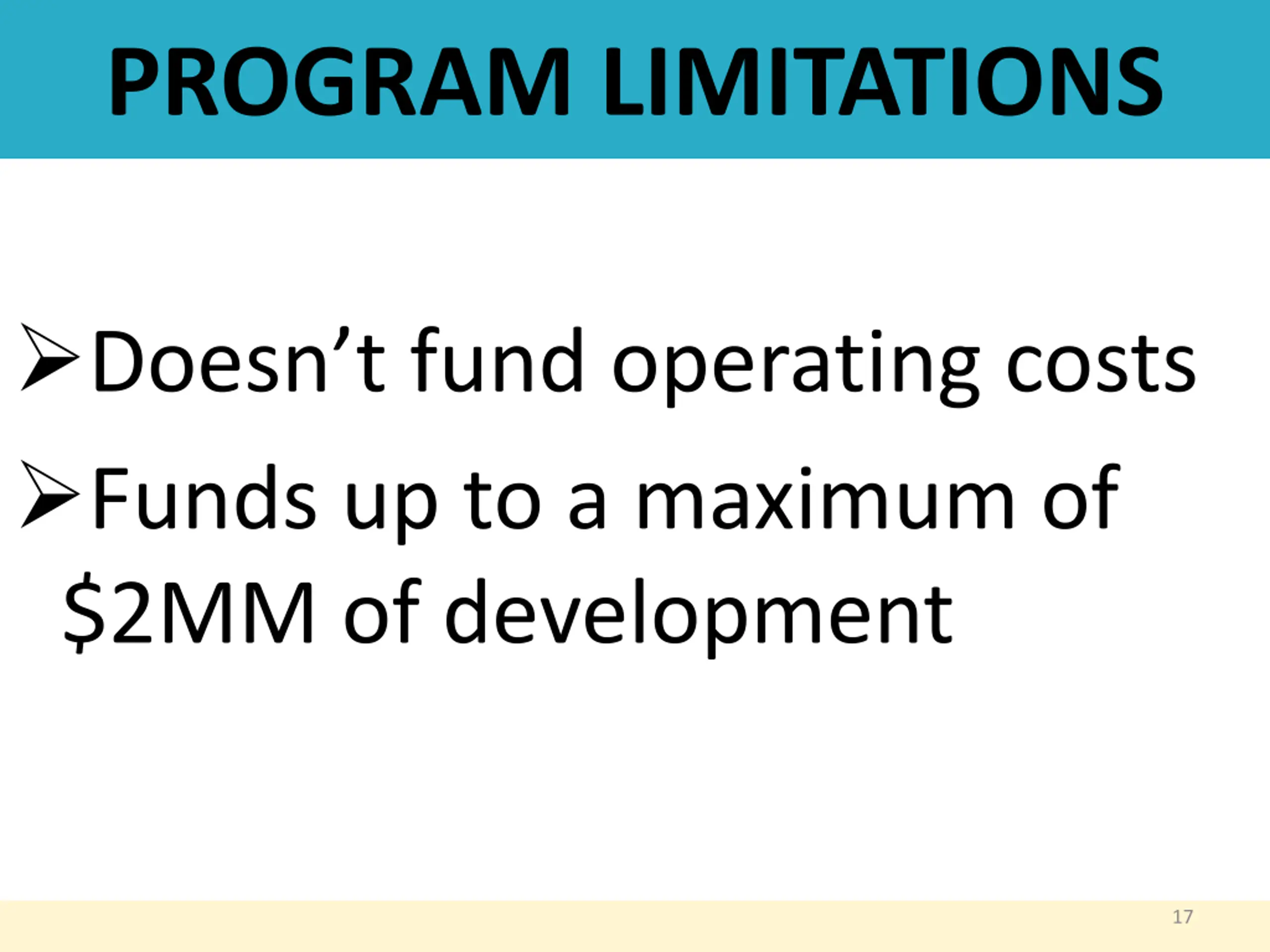 PROGRAM LIMITATIONS

➢Doesn’t fund operating costs

➢Funds up to a maximum of \$2MM of development

17